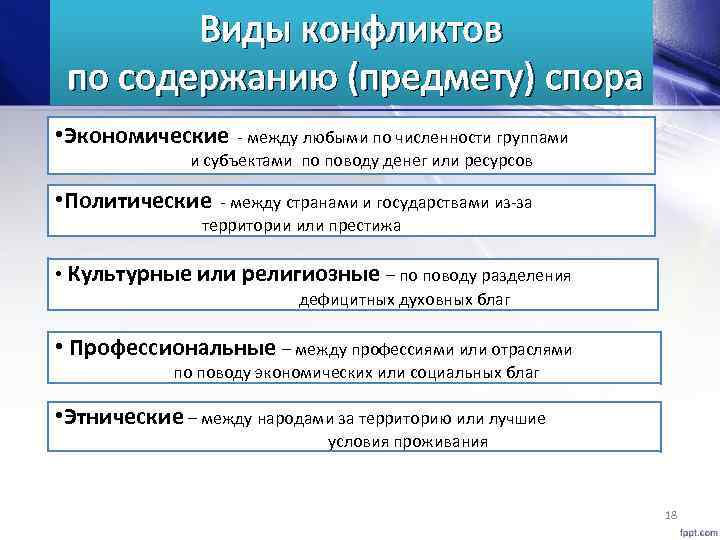 Виды конфликтов по содержанию (предмету) спора

•Экономические - между любыми по численности группами и субъектами по поводу денег или ресурсов

•Политические - между странами и государствами из-за территории или престижа

• Культурные или религиозные – по поводу разделения дефицитных духовных благ

• Профессиональные – между профессиями или отраслями по поводу экономических или социальных благ

•Этнические – между народами за территорию или лучшие условия проживания

18

fppt.com